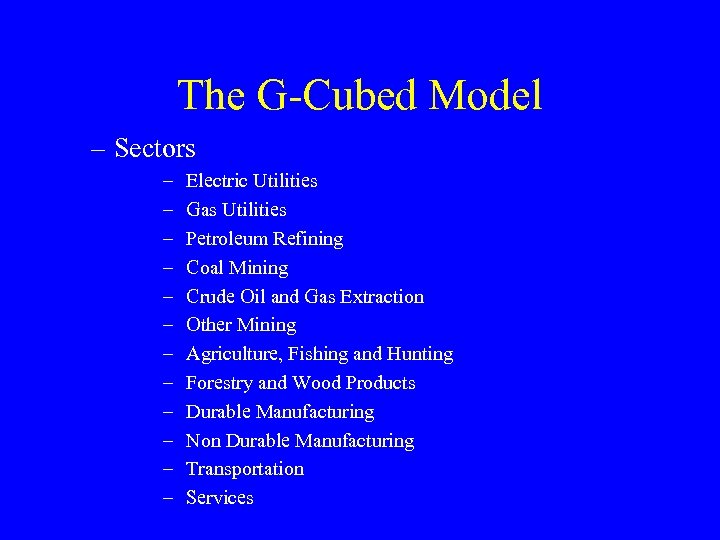 The G-Cubed Model

– Sectors
  – Electric Utilities
  – Gas Utilities
  – Petroleum Refining
  – Coal Mining
  – Crude Oil and Gas Extraction
  – Other Mining
  – Agriculture, Fishing and Hunting
  – Forestry and Wood Products
  – Durable Manufacturing
  – Non Durable Manufacturing
  – Transportation
  – Services